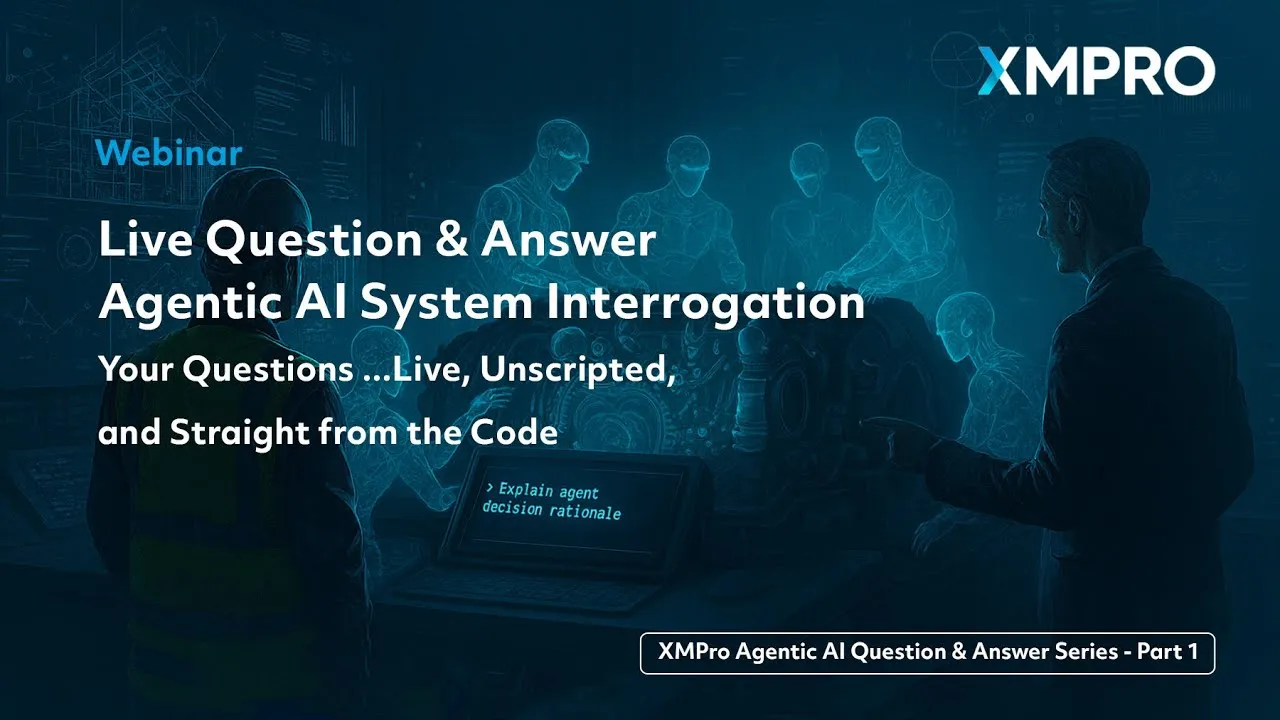 XMPRO

Webinar

Live Question & Answer
Agentic AI System Interrogation

Your Questions ...Live, Unscripted, and Straight from the Code

> Explain agent decision rationale

XMPro Agentic AI Question & Answer Series - Part 1